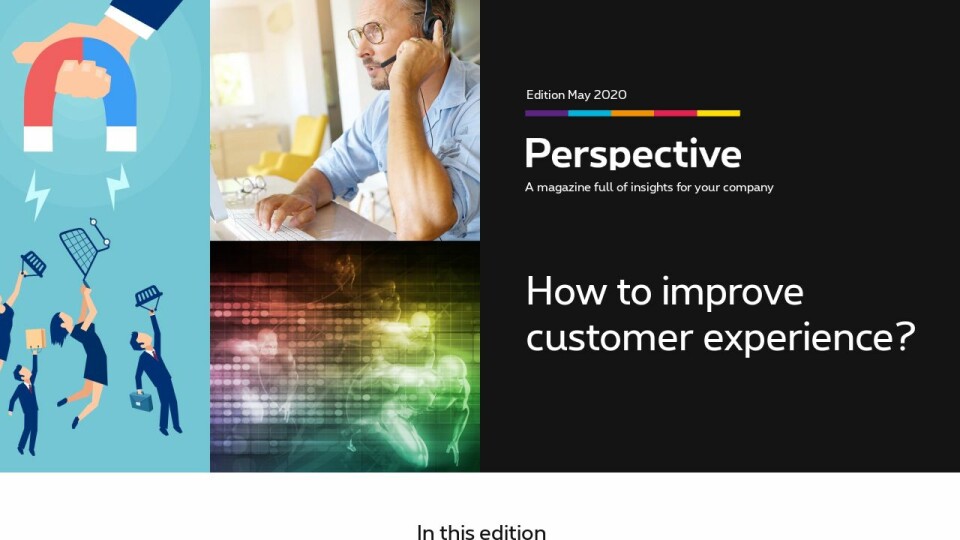 Edition May 2020

Perspective

A magazine full of insights for your company

How to improve customer experience?

In this edition